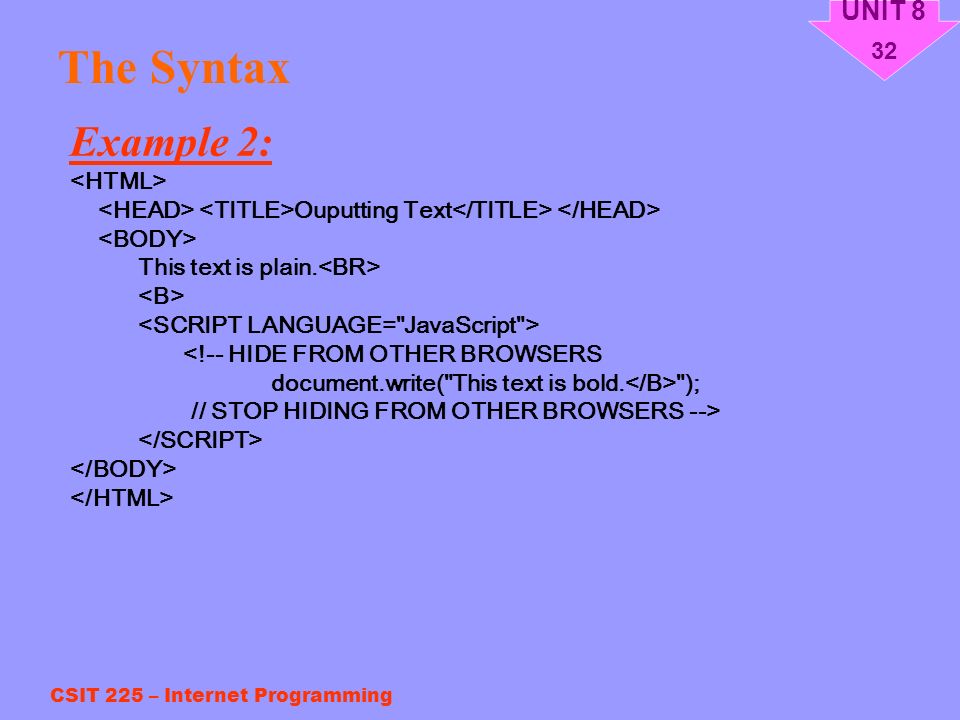 UNIT 8
32

The Syntax

Example 2:
<HTML>
<HEAD> <TITLE>Ouputting Text</TITLE> </HEAD>
<BODY>
This text is plain.<BR>
<B>
<SCRIPT LANGUAGE="JavaScript">
<!-- HIDE FROM OTHER BROWSERS
document.write("This text is bold.</B>");
// STOP HIDING FROM OTHER BROWSERS -->
</SCRIPT>
</BODY>
</HTML>

CSIT 225 – Internet Programming